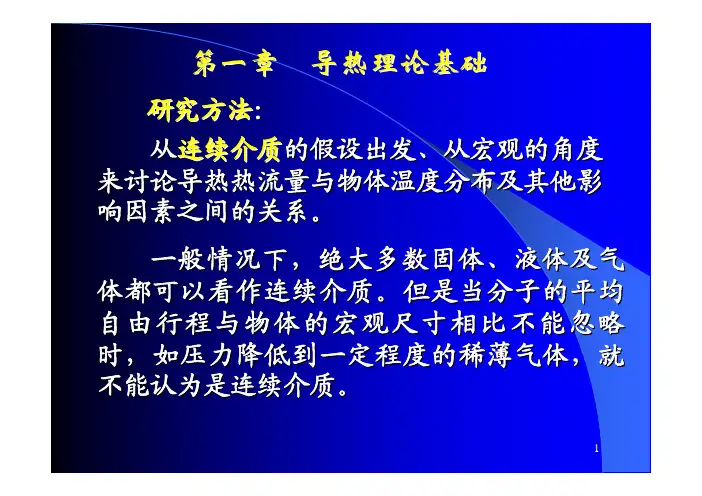 第一章　导热理论基础

研究方法:

从连续介质的假设出发、从宏观的角度来讨论导热热流量与物体温度分布及其他影响因素之间的关系。

一般情况下，绝大多数固体、液体及气体都可以看作连续介质。但是当分子的平均自由行程与物体的宏观尺寸相比不能忽略时，如压力降低到一定程度的稀薄气体，就不能认为是连续介质。

1